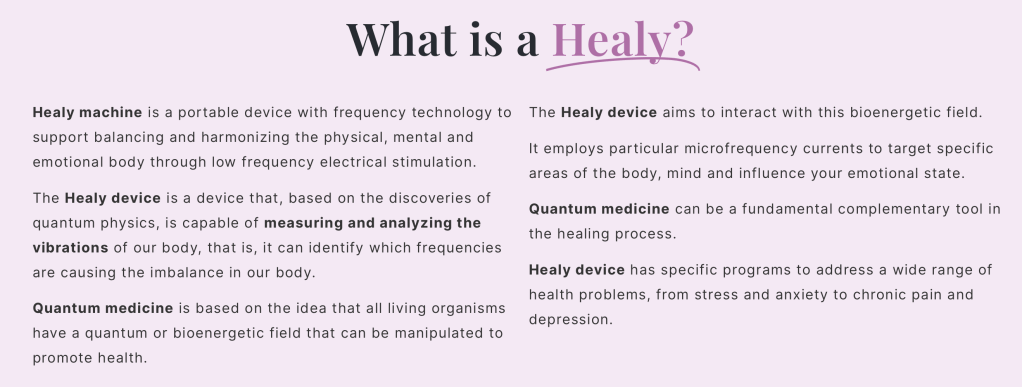 What is a Healy?

Healy machine is a portable device with frequency technology to support balancing and harmonizing the physical, mental and emotional body through low frequency electrical stimulation.

The Healy device is a device that, based on the discoveries of quantum physics, is capable of measuring and analyzing the vibrations of our body, that is, it can identify which frequencies are causing the imbalance in our body.

Quantum medicine is based on the idea that all living organisms have a quantum or bioenergetic field that can be manipulated to promote health.

The Healy device aims to interact with this bioenergetic field.

It employs particular microfrequency currents to target specific areas of the body, mind and influence your emotional state.

Quantum medicine can be a fundamental complementary tool in the healing process.

Healy device has specific programs to address a wide range of health problems, from stress and anxiety to chronic pain and depression.